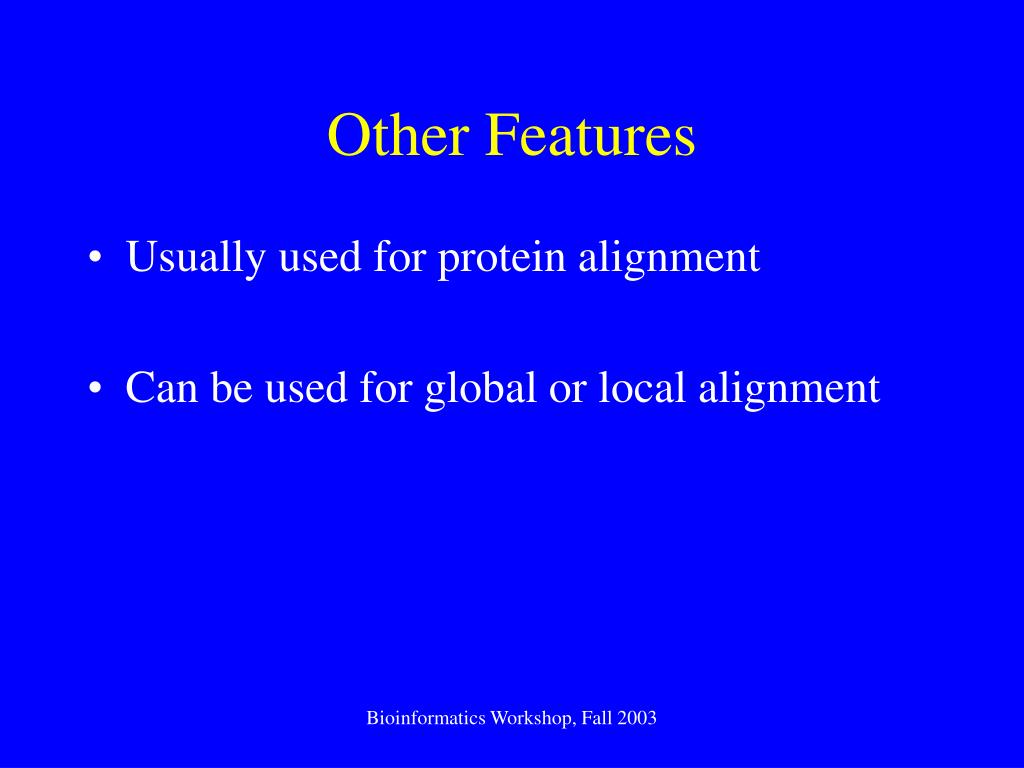 Other Features

• Usually used for protein alignment

• Can be used for global or local alignment

Bioinformatics Workshop, Fall 2003